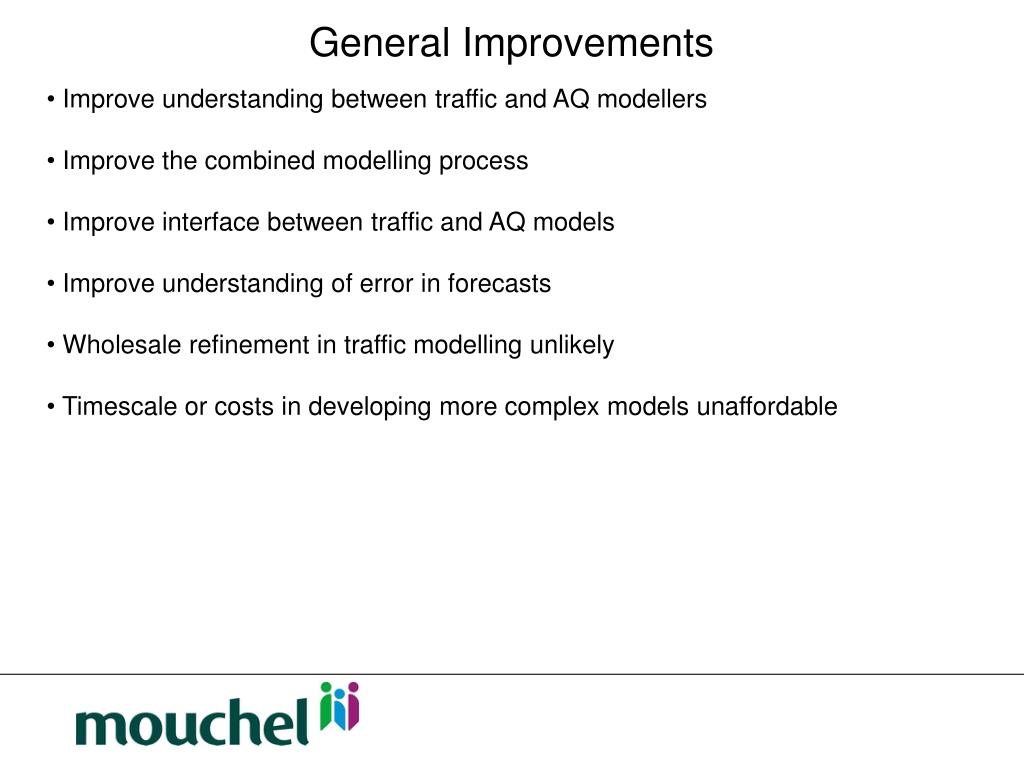 General Improvements

• Improve understanding between traffic and AQ modellers

• Improve the combined modelling process

• Improve interface between traffic and AQ models

• Improve understanding of error in forecasts

• Wholesale refinement in traffic modelling unlikely

• Timescale or costs in developing more complex models unaffordable

mouchel